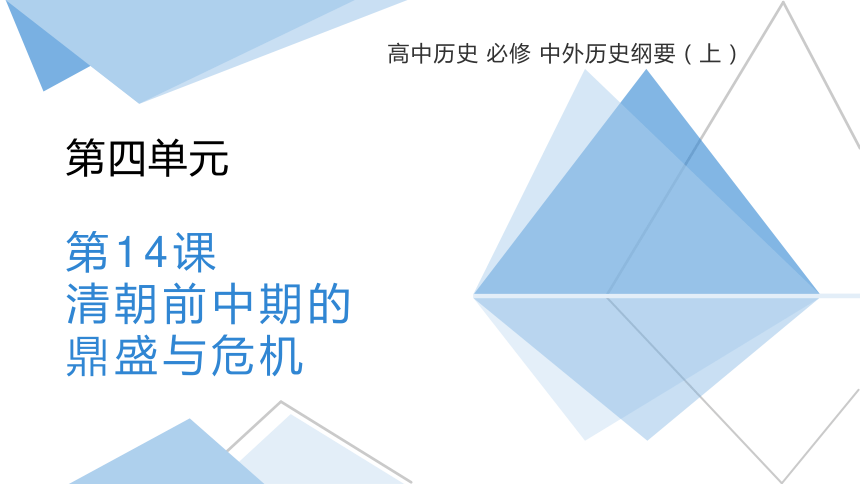 高中历史 必修 中外历史纲要（上）

第四单元

第14课
清朝前中期的
鼎盛与危机